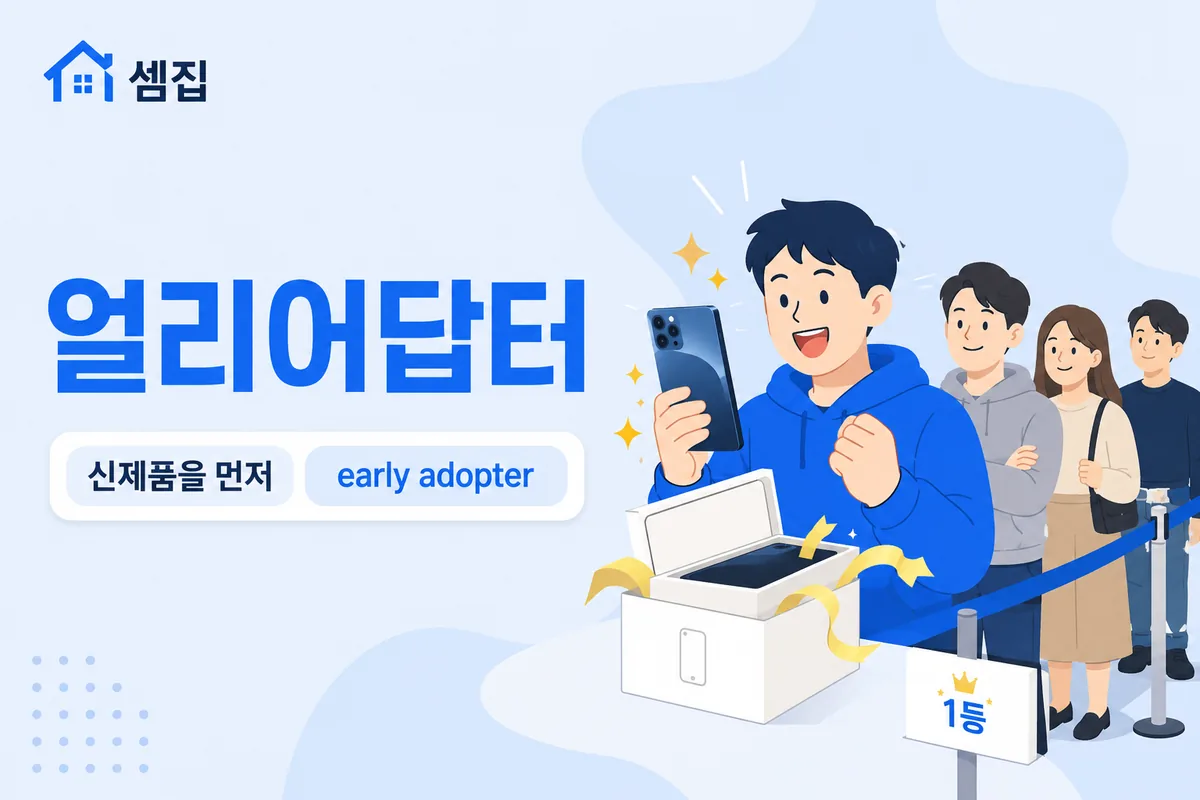 셈집

얼리어답터

신제품을 먼저

early adopter

1등